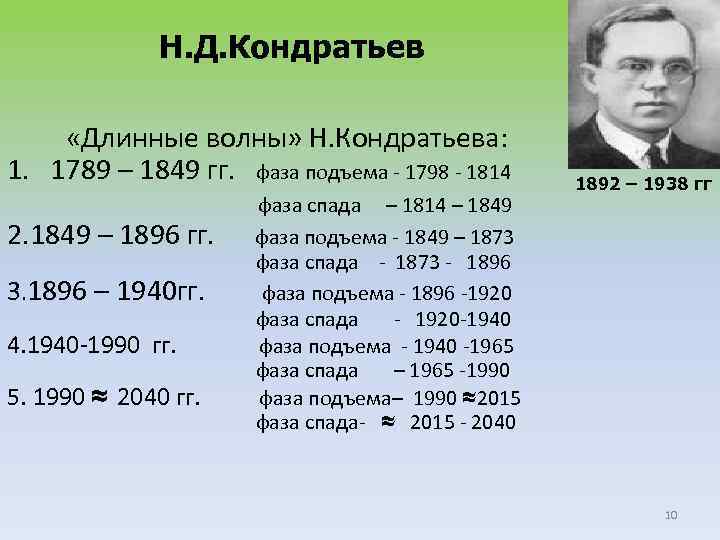 Н.Д.Кондратьев

1892 – 1938 гг

«Длинные волны» Н.Кондратьева:

1. 1789 – 1849 гг. фаза подъема - 1798 - 1814
фаза спада – 1814 – 1849

2.1849 – 1896 гг. фаза подъема - 1849 – 1873
фаза спада - 1873 - 1896

3.1896 – 1940гг. фаза подъема - 1896 -1920
фаза спада - 1920-1940

4.1940-1990 гг. фаза подъема - 1940 -1965
фаза спада – 1965 -1990

5. 1990 ≈ 2040 гг. фаза подъема– 1990 ≈2015
фаза спада- ≈ 2015 - 2040

10